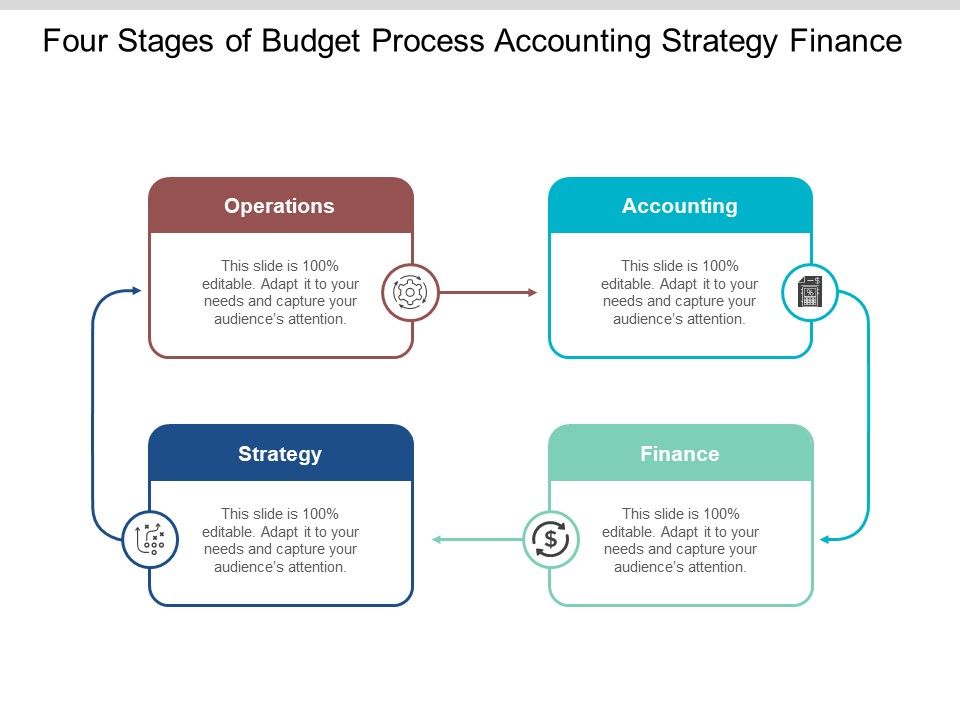 Four Stages of Budget Process Accounting Strategy Finance

Operations

This slide is 100% editable. Adapt it to your needs and capture your audience's attention.

Accounting

This slide is 100% editable. Adapt it to your needs and capture your audience's attention.

Strategy

This slide is 100% editable. Adapt it to your needs and capture your audience's attention.

Finance

This slide is 100% editable. Adapt it to your needs and capture your audience's attention.